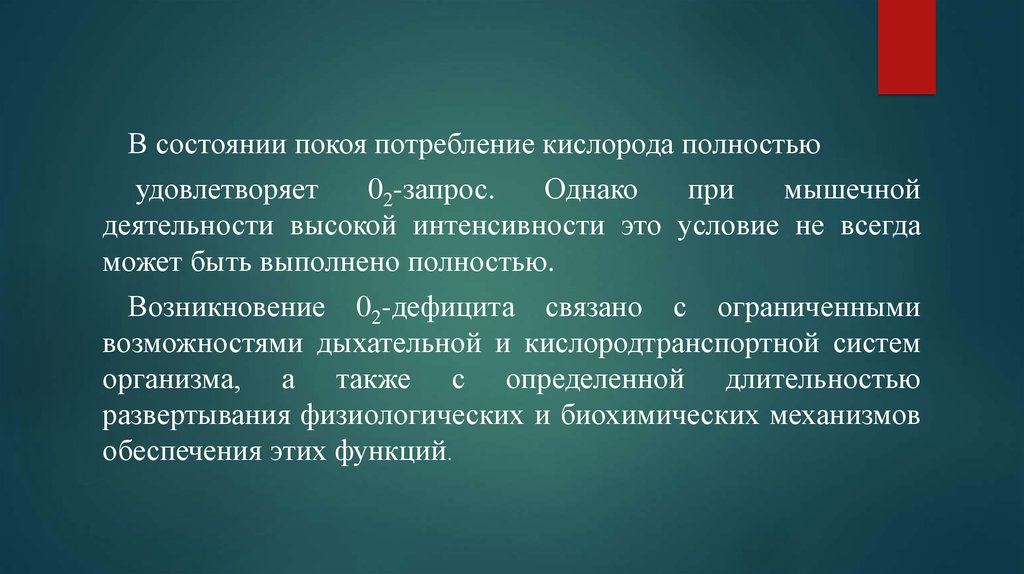 В состоянии покоя потребление кислорода полностью

удовлетворяет $0_2$-запрос. Однако при мышечной деятельности высокой интенсивности это условие не всегда может быть выполнено полностью.

Возникновение $0_2$-дефицита связано с ограниченными возможностями дыхательной и кислородтранспортной систем организма, а также с определенной длительностью развертывания физиологических и биохимических механизмов обеспечения этих функций.